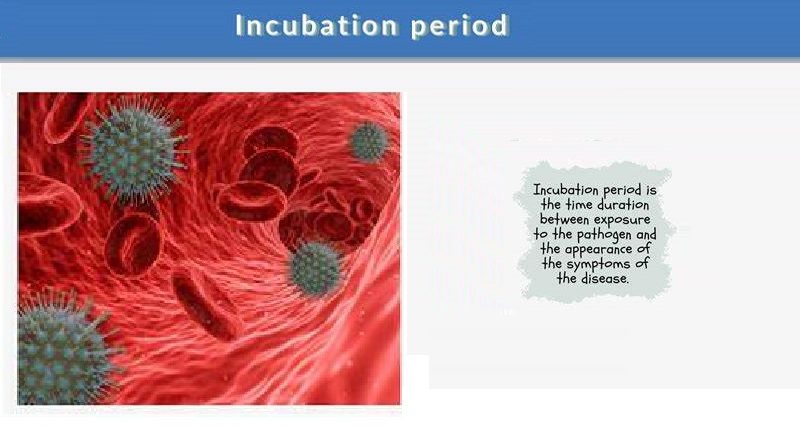 Incubation period

Incubation period is the time duration between exposure to the pathogen and the appearance of the symptoms of the disease.